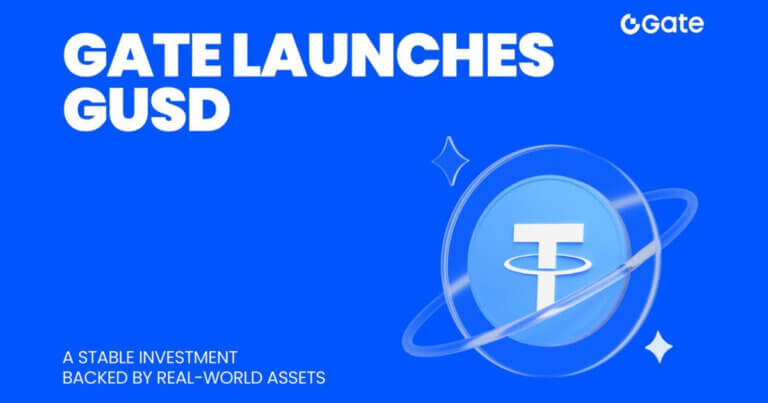 Gate

GATE LAUNCHES GUSD

A STABLE INVESTMENT
BACKED BY REAL-WORLD ASSETS